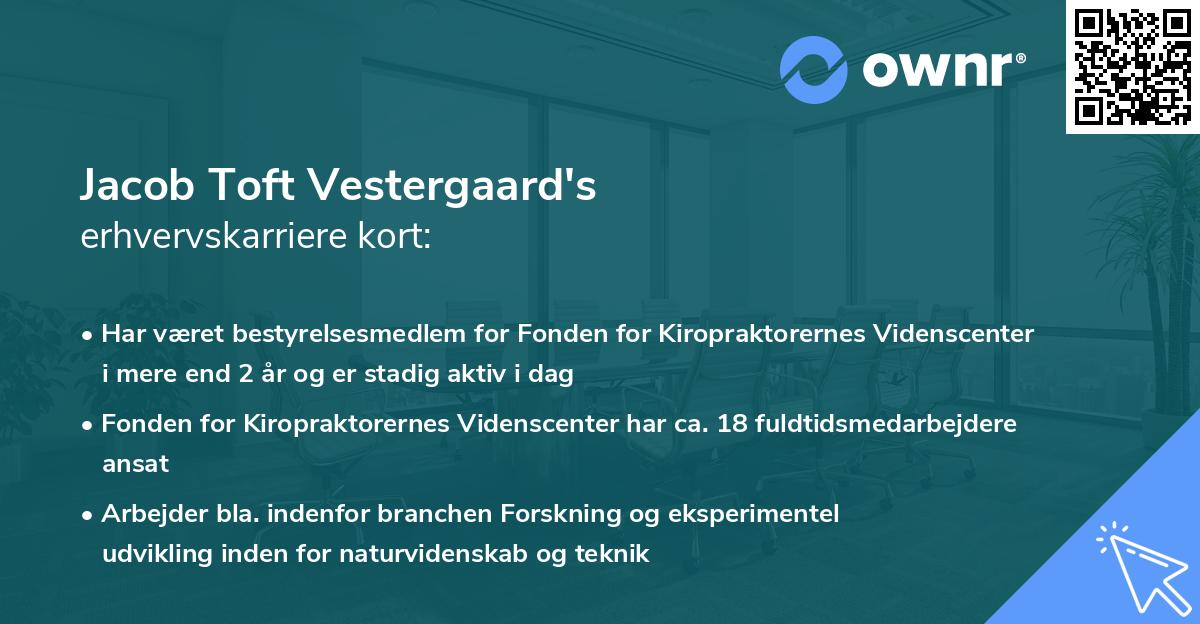 ownr®

Jacob Toft Vestergaard's
erhvervskarriere kort:

• Har været bestyrelsesmedlem for Fonden for Kiropraktorernes Videnscenter i mere end 2 år og er stadig aktiv i dag

• Fonden for Kiropraktorernes Videnscenter har ca. 18 fuldtidsmedarbejdere ansat

• Arbejder bla. indenfor branchen Forskning og eksperimentel udvikling inden for naturvidenskab og teknik